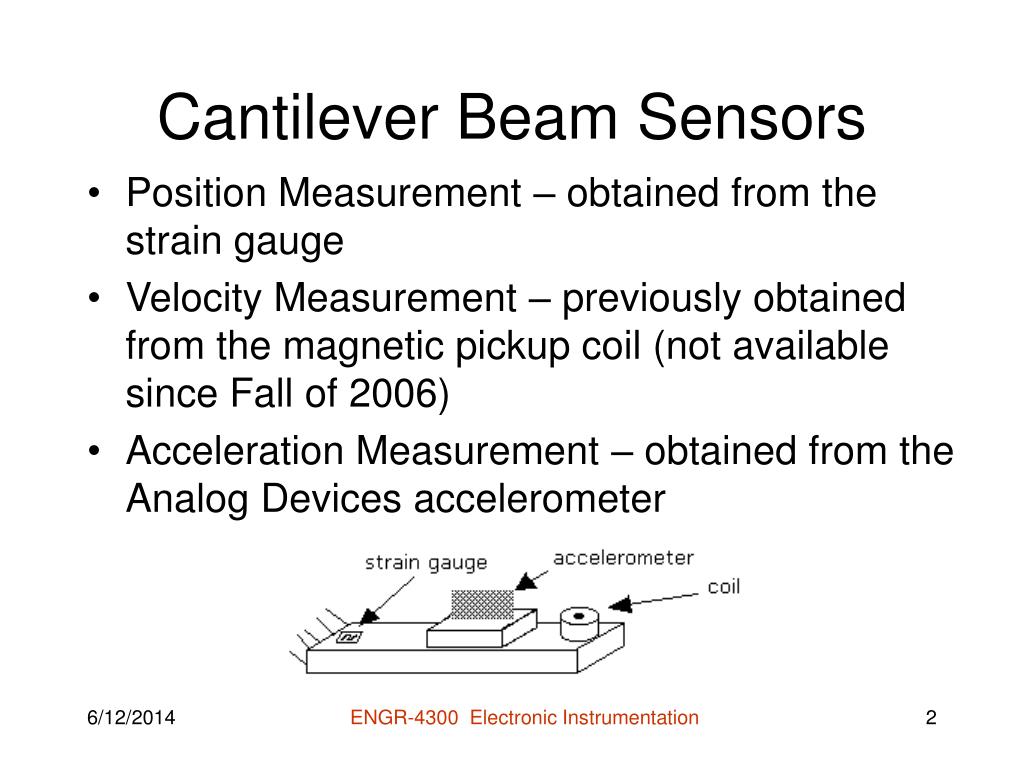 Cantilever Beam Sensors

• Position Measurement – obtained from the strain gauge
• Velocity Measurement – previously obtained from the magnetic pickup coil (not available since Fall of 2006)
• Acceleration Measurement – obtained from the Analog Devices accelerometer

strain gauge
accelerometer
coil

6/12/2014
ENGR-4300 Electronic Instrumentation
2